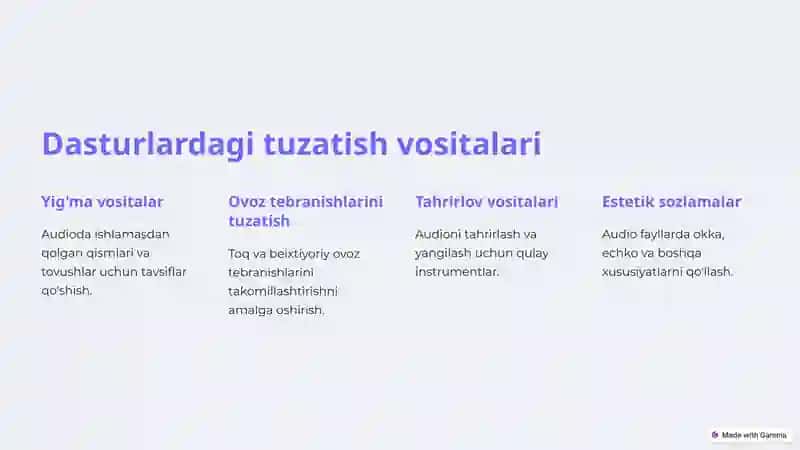 Dasturlardagi tuzatish vositalari

Yig'ma vositalar

Audioda ishlamasdan qolgan qismlari va tovushlar uchun tavsiflar qo'shish.

Ovoz tebranishlarini tuzatish

Toq va beixtiyoriy ovoz tebranishlarini takomillashtirishni amalga oshirish.

Tahrirlov vositalari

Audioni tahrirlash va yangilash uchun qulay instrumentlar.

Estetik sozlamalar

Audio fayllarda okka, echko va boshqa xususiyatlarni qo'llash.

Made with Gamma